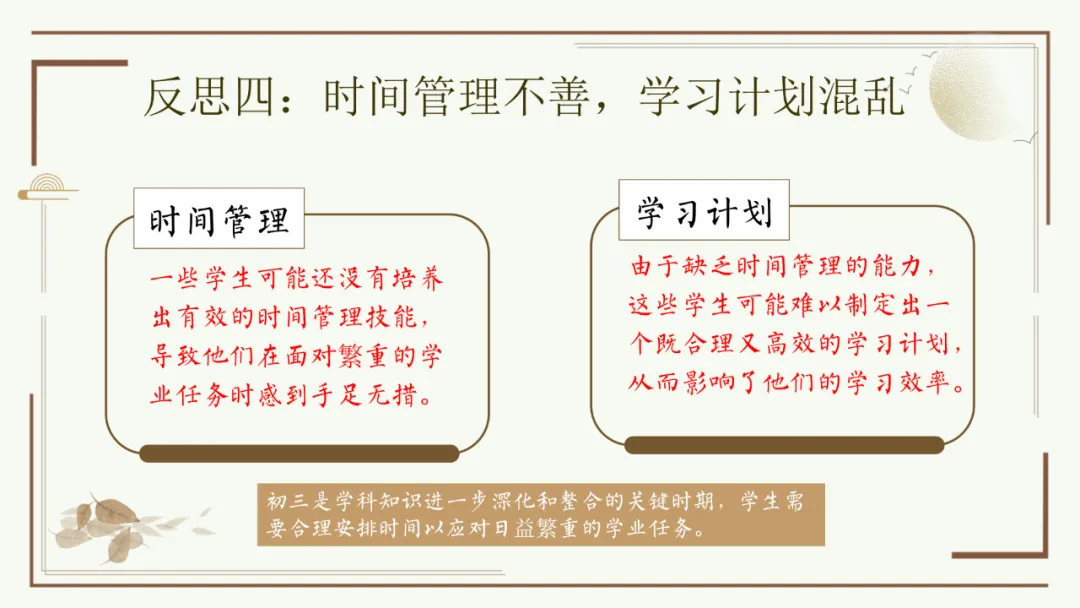 反思四：时间管理不善，学习计划混乱

时间管理

一些学生可能还没有培养出有效的时间管理技能，导致他们在面对繁重的学业任务时感到手足无措。

学习计划

由于缺乏时间管理的能力，这些学生可能难以制定出一个既合理又高效的学习计划，从而影响了他们的学习效率。

初三是学科知识进一步深化和整合的关键时期，学生需要合理安排时间以应对日益繁重的学业任务。